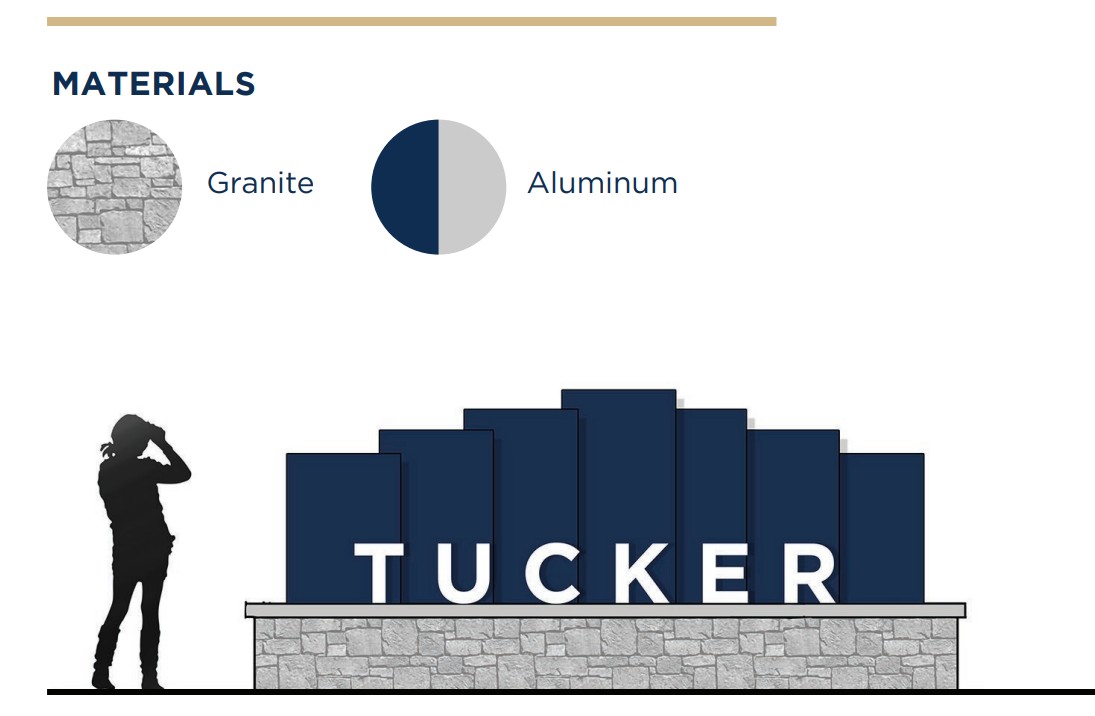 MATERIALS

Granite

Aluminum

TUCKER